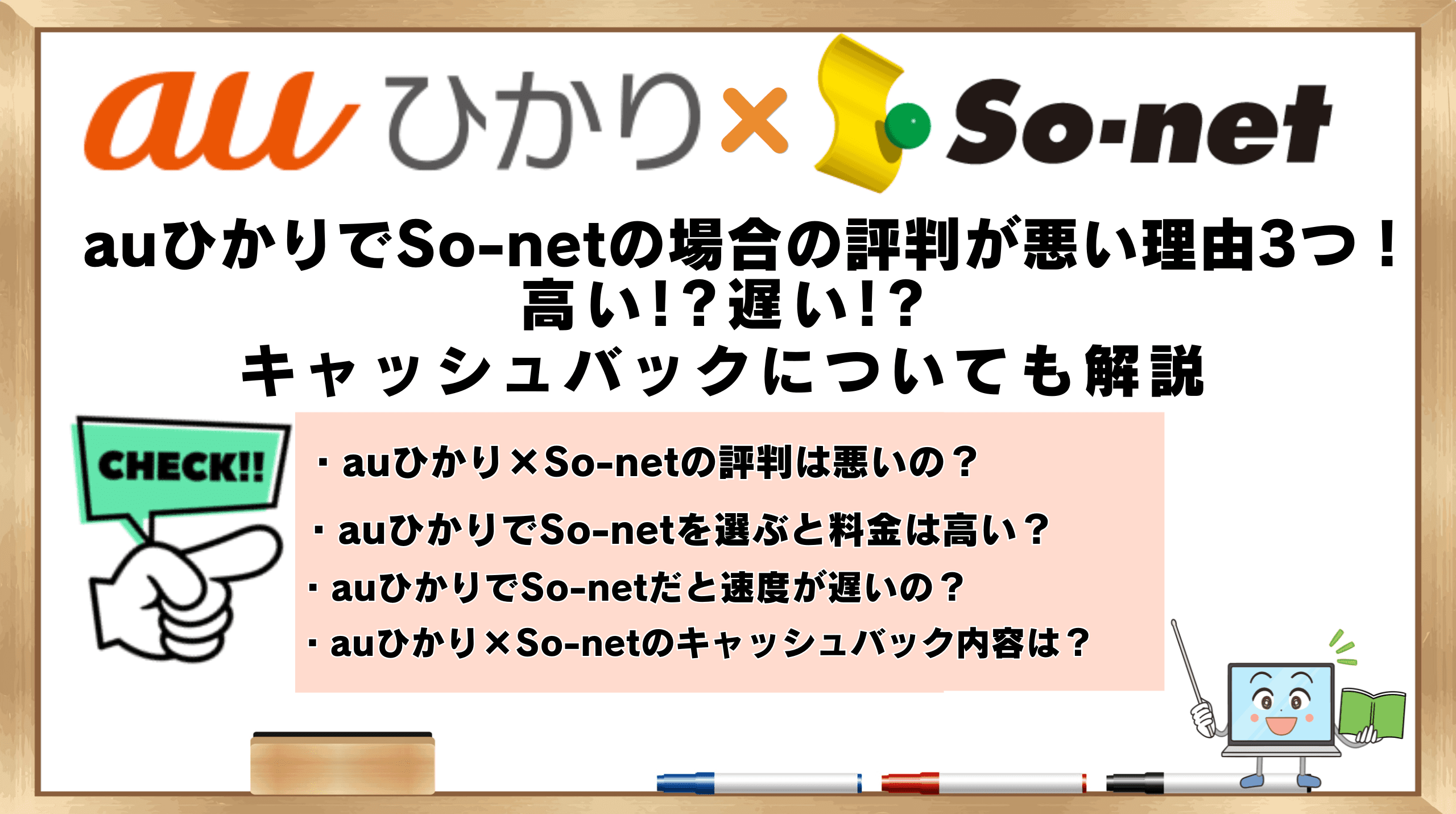 au ひかり × So-net

auひかりでSo-netの場合の評判が悪い理由3つ！
高い!?遅い!?
キャッシュバックについても解説

CHECK!!

・auひかり×So-netの評判は悪いの？

・auひかりでSo-netを選ぶと料金は高い？

・auひかりでSo-netだと速度が遅いの？

・auひかり×So-netのキャッシュバック内容は？